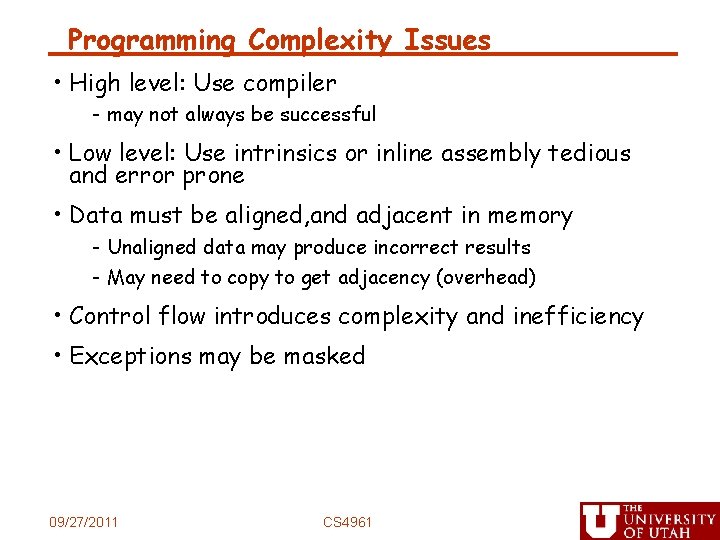 Programming Complexity Issues

• High level: Use compiler
- may not always be successful

• Low level: Use intrinsics or inline assembly tedious and error prone

• Data must be aligned,and adjacent in memory
- Unaligned data may produce incorrect results
- May need to copy to get adjacency (overhead)

• Control flow introduces complexity and inefficiency

• Exceptions may be masked

09/27/2011

CS4961

U THE UNIVERSITY OF UTAH